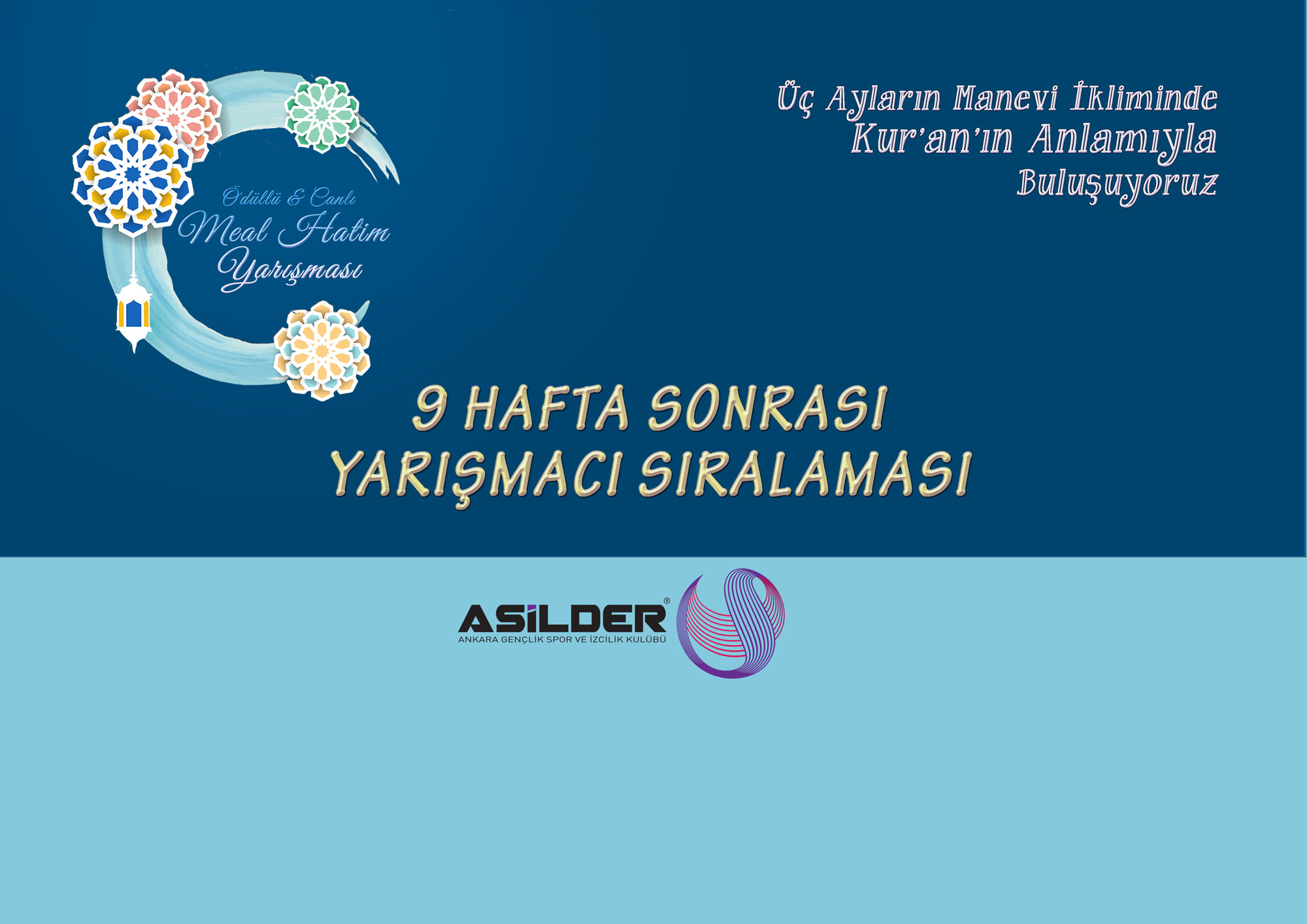 Ödüllü & Canlı
Meal Hatim
Yarışması

Üç Ayların Manevi İkliminde
Kur'an'ın Anlamıyla
Buluşuyoruz

9 HAFTA SONRASI
YARIŞMACI SIRALAMASI

ASİLDER®
ANKARA GENÇLİK SPOR VE İZCİLİK KULÜBÜ